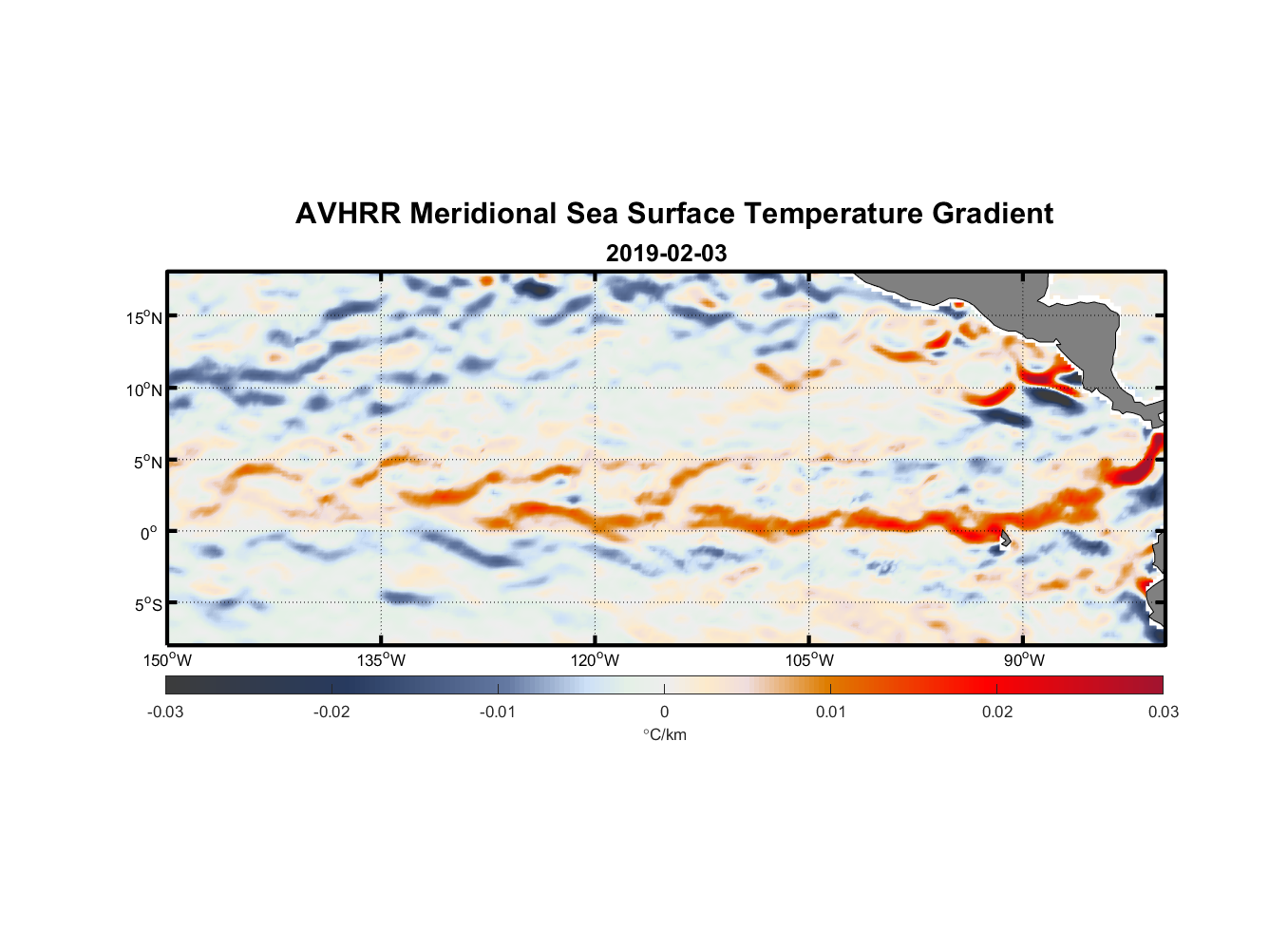 AVHRR Meridional Sea Surface Temperature Gradient

2019-02-03

$15^{o}$N
$10^{o}$N
$5^{o}$N
$0^{o}$
$5^{o}$S

$150^{o}$W
$135^{o}$W
$120^{o}$W
$105^{o}$W
$90^{o}$W

-0.03
-0.02
-0.01
0
0.01
0.02
0.03

$^{\circ}$C/km